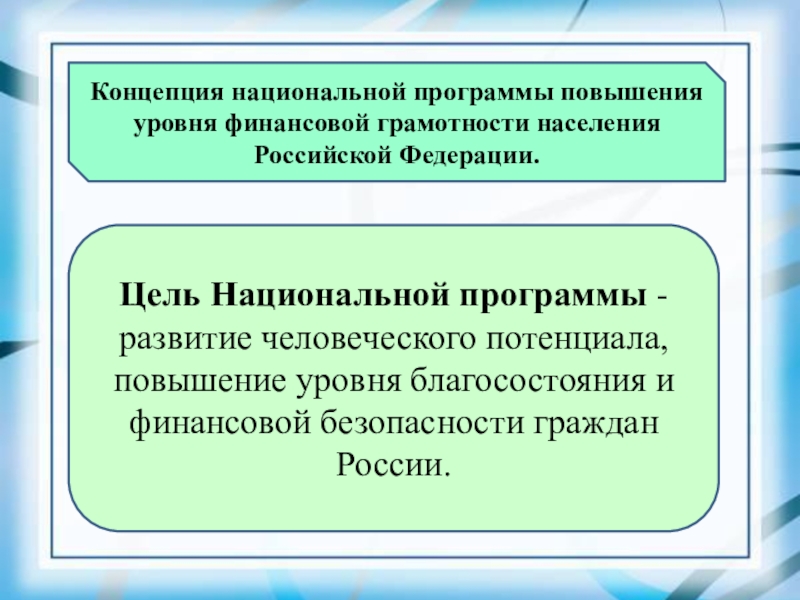 Концепция национальной программы повышения уровня финансовой грамотности населения Российской Федерации.

Цель Национальной программы - развитие человеческого потенциала, повышение уровня благосостояния и финансовой безопасности граждан России.